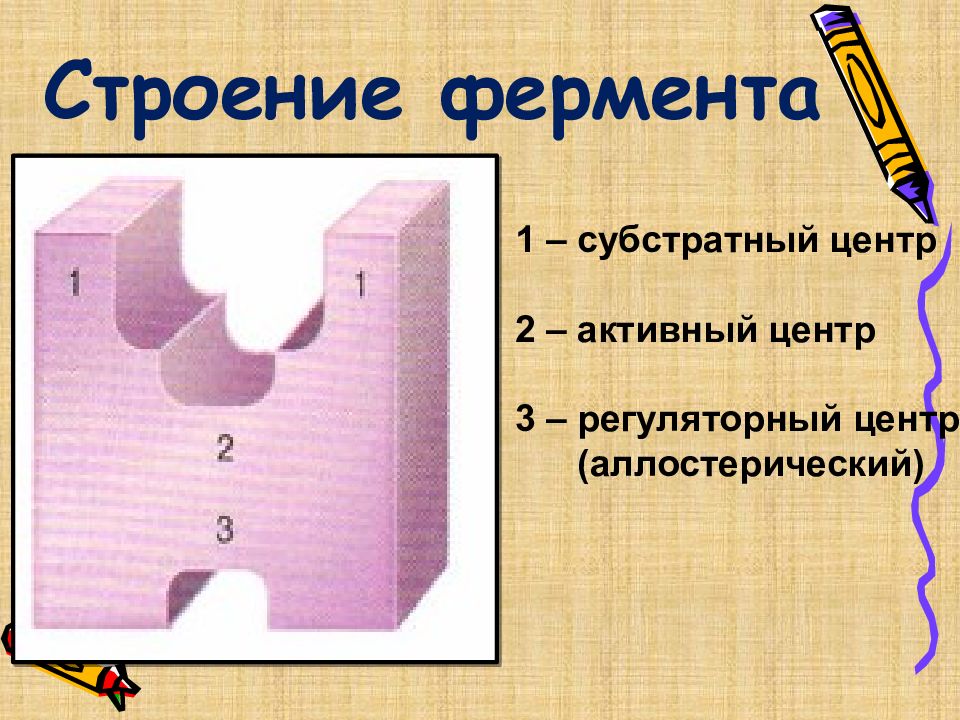 Строение фермента

1 1 2 3

1 – субстратный центр

2 – активный центр

3 – регуляторный центр (аллостерический)